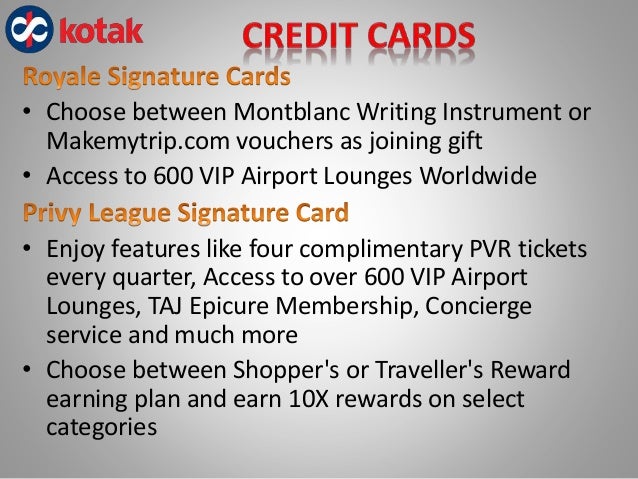 kotak

CREDIT CARDS

Royale Signature Cards

• Choose between Montblanc Writing Instrument or Makemytrip.com vouchers as joining gift
• Access to 600 VIP Airport Lounges Worldwide

Privy League Signature Card

• Enjoy features like four complimentary PVR tickets every quarter, Access to over 600 VIP Airport Lounges, TAJ Epicure Membership, Concierge service and much more
• Choose between Shopper's or Traveller's Reward earning plan and earn 10X rewards on select categories